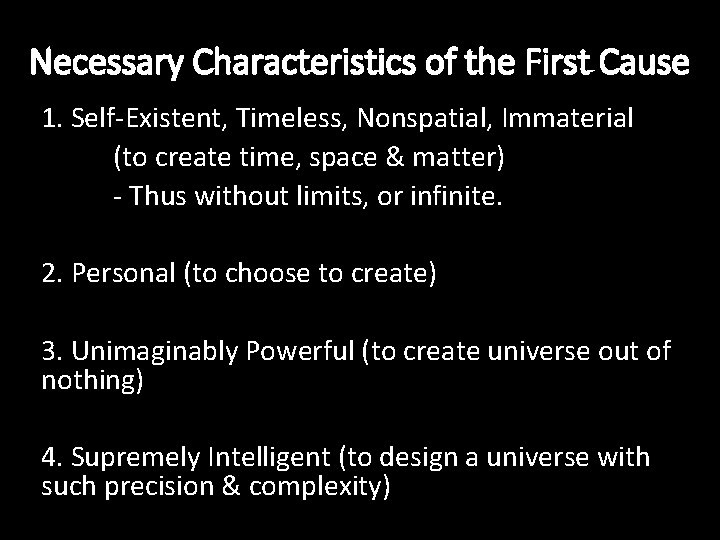 Necessary Characteristics of the First Cause

1. Self-Existent, Timeless, Nonspatial, Immaterial
(to create time, space & matter)
- Thus without limits, or infinite.

2. Personal (to choose to create)

3. Unimaginably Powerful (to create universe out of nothing)

4. Supremely Intelligent (to design a universe with such precision & complexity)